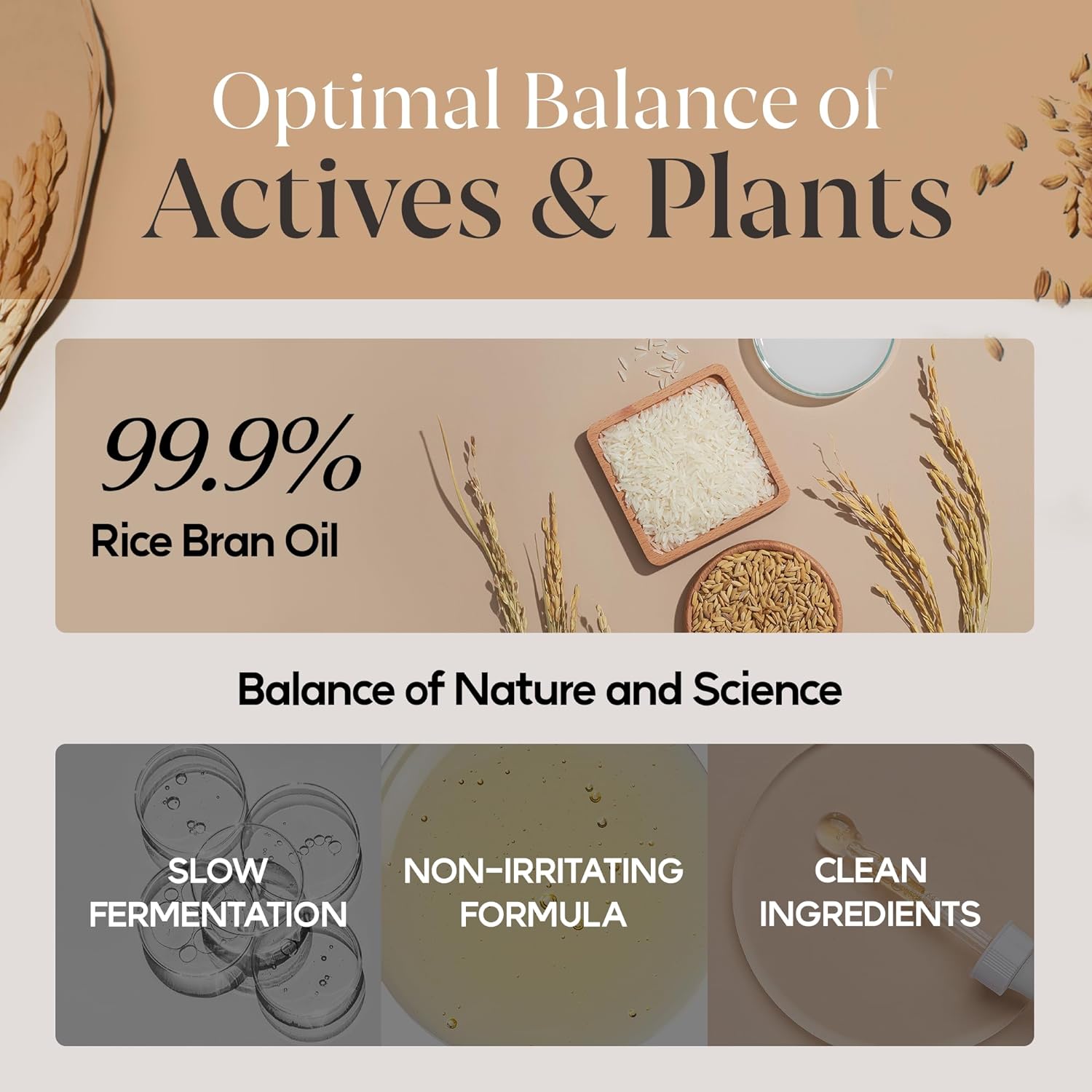 Optimal Balance of
Actives & Plants

99.9%
Rice Bran Oil

Balance of Nature and Science

SLOW FERMENTATION

NON-IRRITATING FORMULA

CLEAN INGREDIENTS